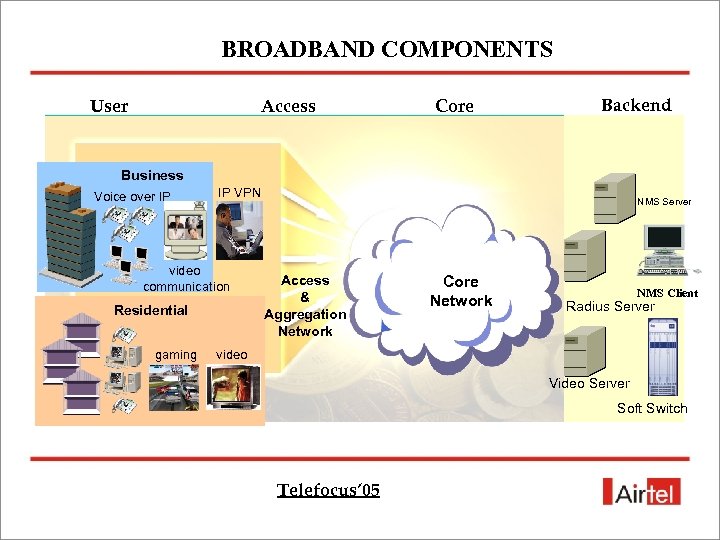 BROADBAND COMPONENTS

User

Access

Core

Backend

Business

Voice over IP

IP VPN

video communication

Residential

gaming

video

Access & Aggregation Network

Core Network

NMS Server

NMS Client

Radius Server

Video Server

Soft Switch

Telefocus'05

Airtel